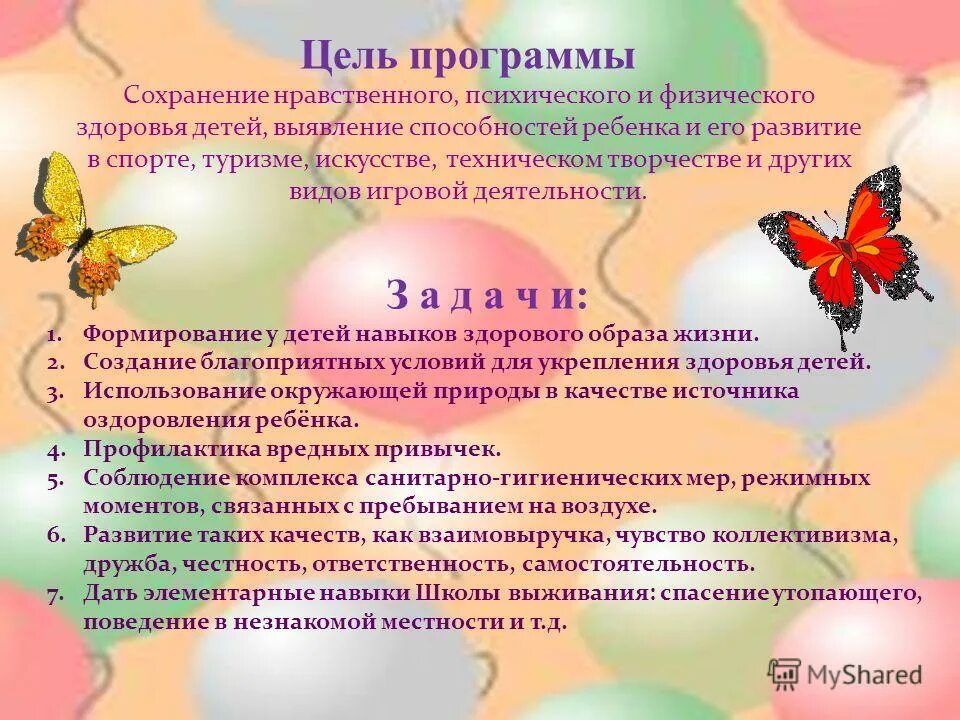 Цель программы

Сохранение нравственного, психического и физического здоровья детей, выявление способностей ребенка и его развитие в спорте, туризме, искусстве, техническом творчестве и других видов игровой деятельности.

З а д а ч и:

1. Формирование у детей навыков здорового образа жизни.
2. Создание благоприятных условий для укрепления здоровья детей.
3. Использование окружающей природы в качестве источника оздоровления ребёнка.
4. Профилактика вредных привычек.
5. Соблюдение комплекса санитарно-гигиенических мер, режимных моментов, связанных с пребыванием на воздухе.
6. Развитие таких качеств, как взаимовыручка, чувство коллективизма, дружба, честность, ответственность, самостоятельность.
7. Дать элементарные навыки Школы выживания: спасение утопающего, поведение в незнакомой местности и т.д.

MyShared